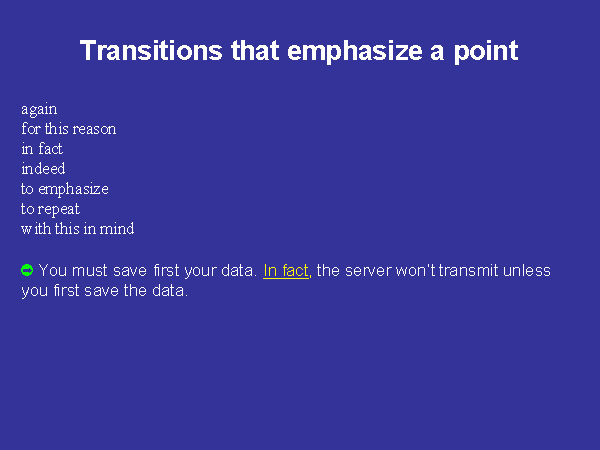 Transitions that emphasize a point

again
for this reason
in fact
indeed
to emphasize
to repeat
with this in mind

You must save first your data. In fact, the server won't transmit unless you first save the data.